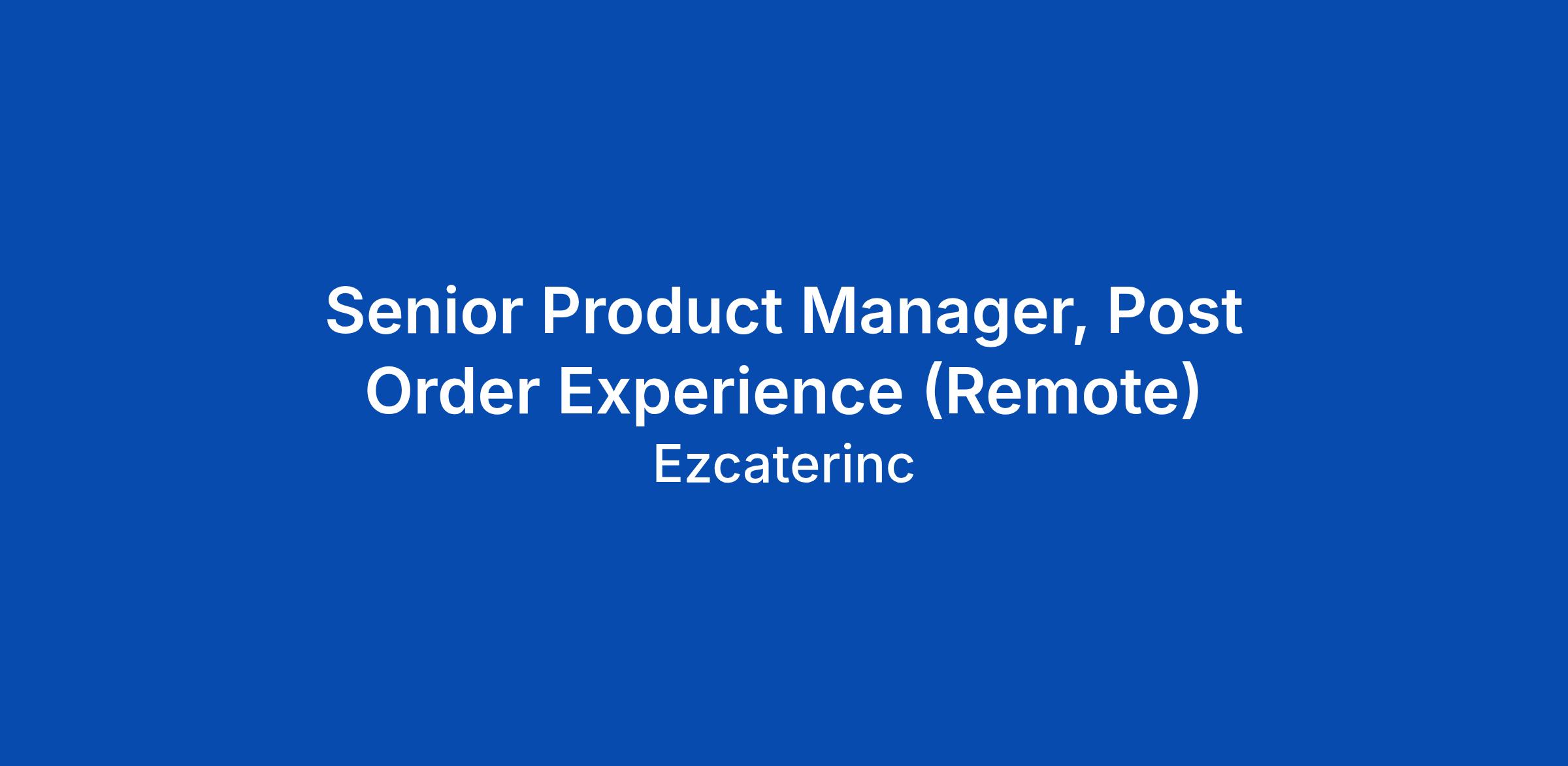 Senior Product Manager, Post Order Experience (Remote)

Ezcaterinc